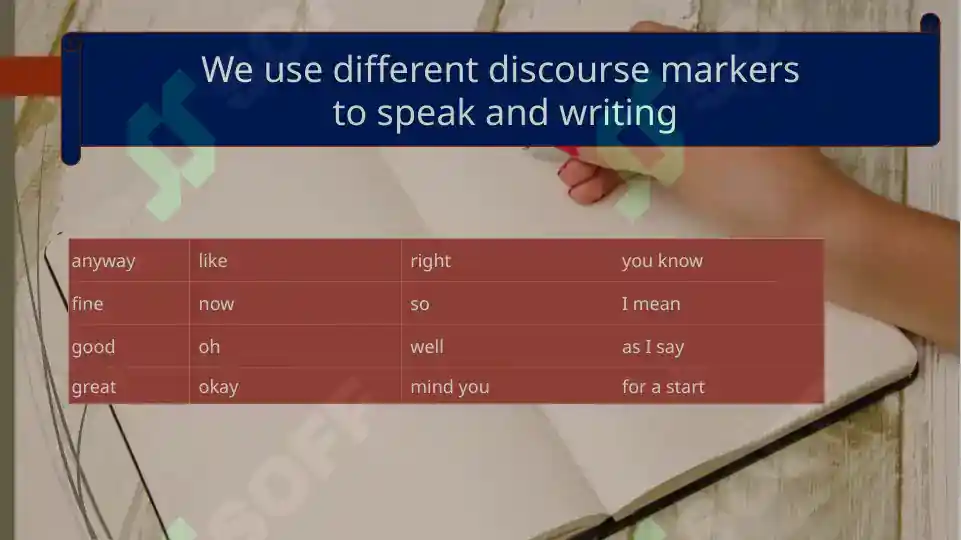 We use different discourse markers to speak and writing

| anyway | like | right | you know |
|---|---|---|---|
| fine | now | so | I mean |
| good | oh | well | as I say |
| great | okay | mind you | for a start |

SOFF